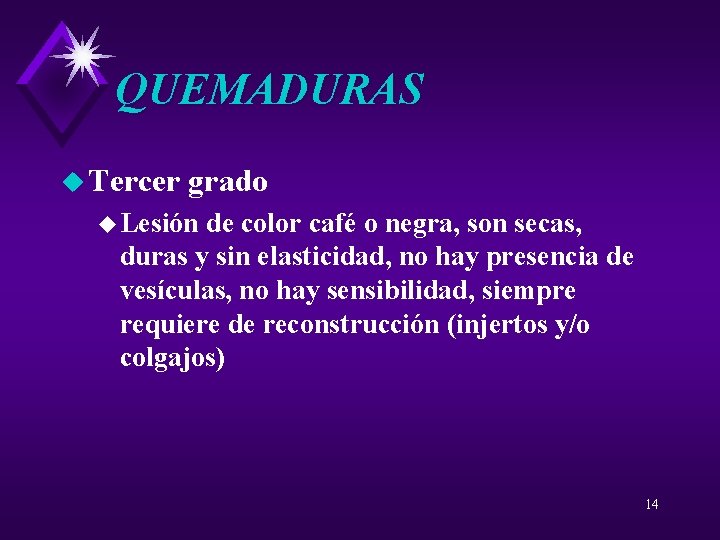 QUEMADURAS

• Tercer grado

• Lesión de color café o negra, son secas, duras y sin elasticidad, no hay presencia de vesículas, no hay sensibilidad, siempre requiere de reconstrucción (injertos y/o colgajos)

14